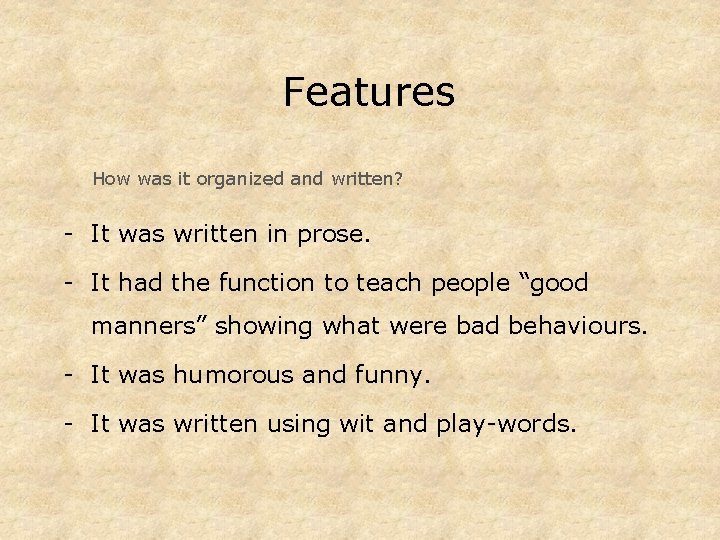 Features

How was it organized and written?

- It was written in prose.
- It had the function to teach people “good manners” showing what were bad behaviours.
- It was humorous and funny.
- It was written using wit and play-words.